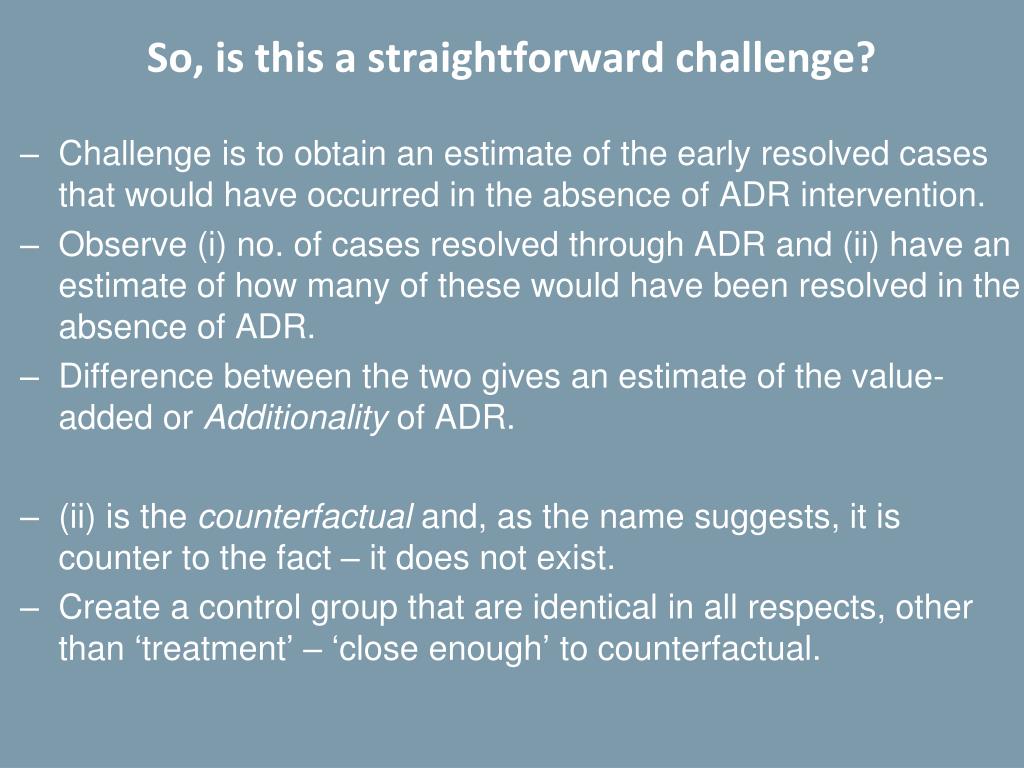 So, is this a straightforward challenge?

– Challenge is to obtain an estimate of the early resolved cases that would have occurred in the absence of ADR intervention.
– Observe (i) no. of cases resolved through ADR and (ii) have an estimate of how many of these would have been resolved in the absence of ADR.
– Difference between the two gives an estimate of the value-added or Additionality of ADR.

– (ii) is the counterfactual and, as the name suggests, it is counter to the fact – it does not exist.
– Create a control group that are identical in all respects, other than ‘treatment’ – ‘close enough’ to counterfactual.